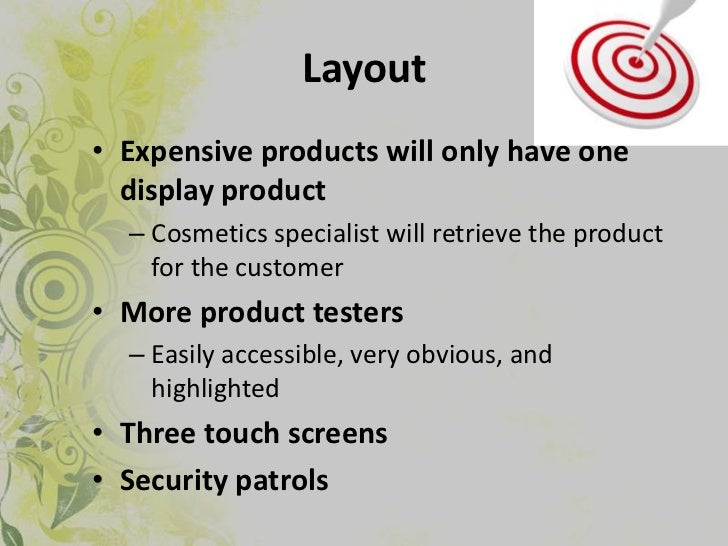 Layout

• Expensive products will only have one display product
  – Cosmetics specialist will retrieve the product for the customer
• More product testers
  – Easily accessible, very obvious, and highlighted
• Three touch screens
• Security patrols